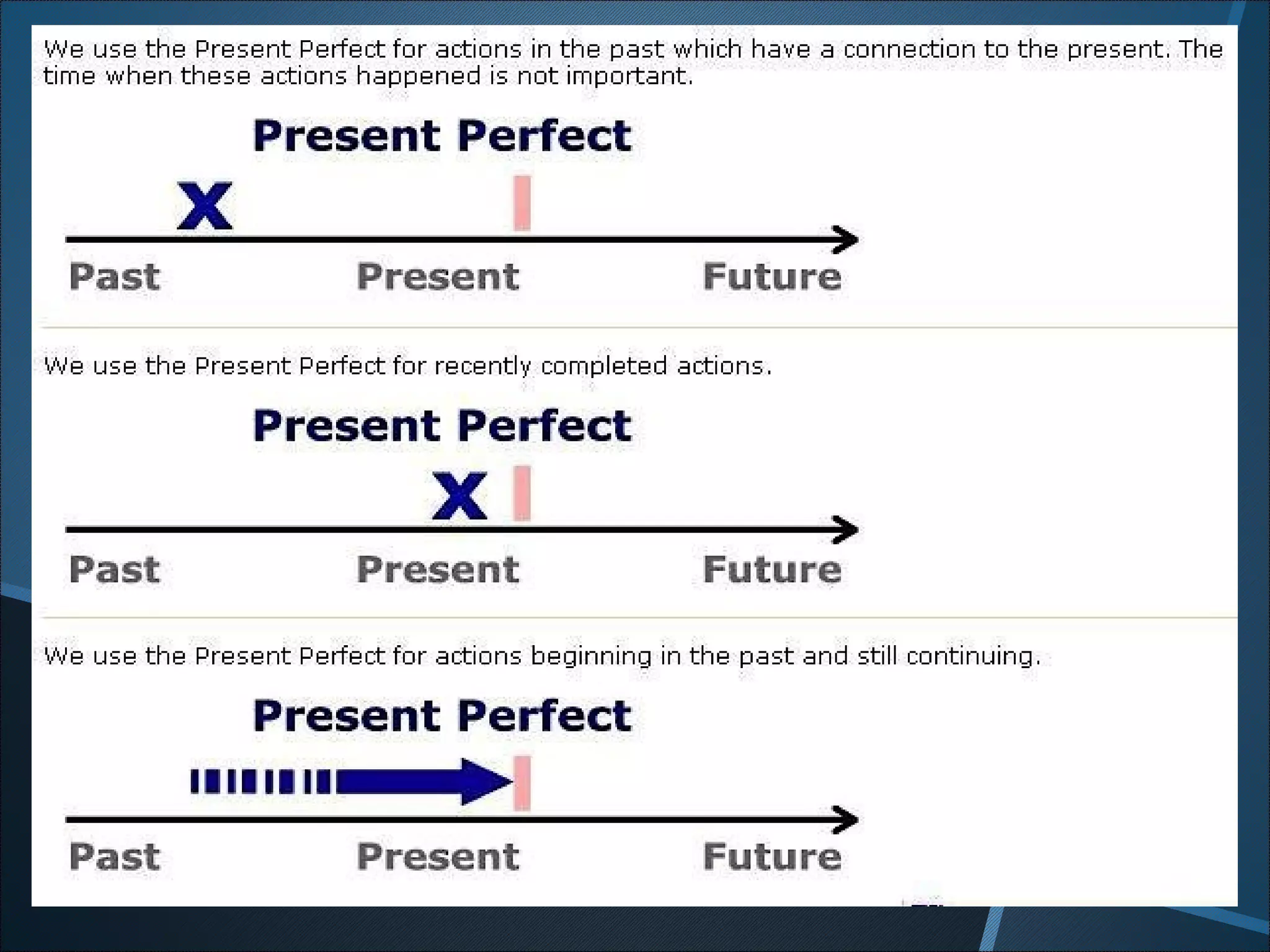 We use the Present Perfect for actions in the past which have a connection to the present. The time when these actions happened is not important.

Present Perfect

X

Past Present Future

We use the Present Perfect for recently completed actions.

Present Perfect

X

Past Present Future

We use the Present Perfect for actions beginning in the past and still continuing.

Present Perfect

Past Present Future